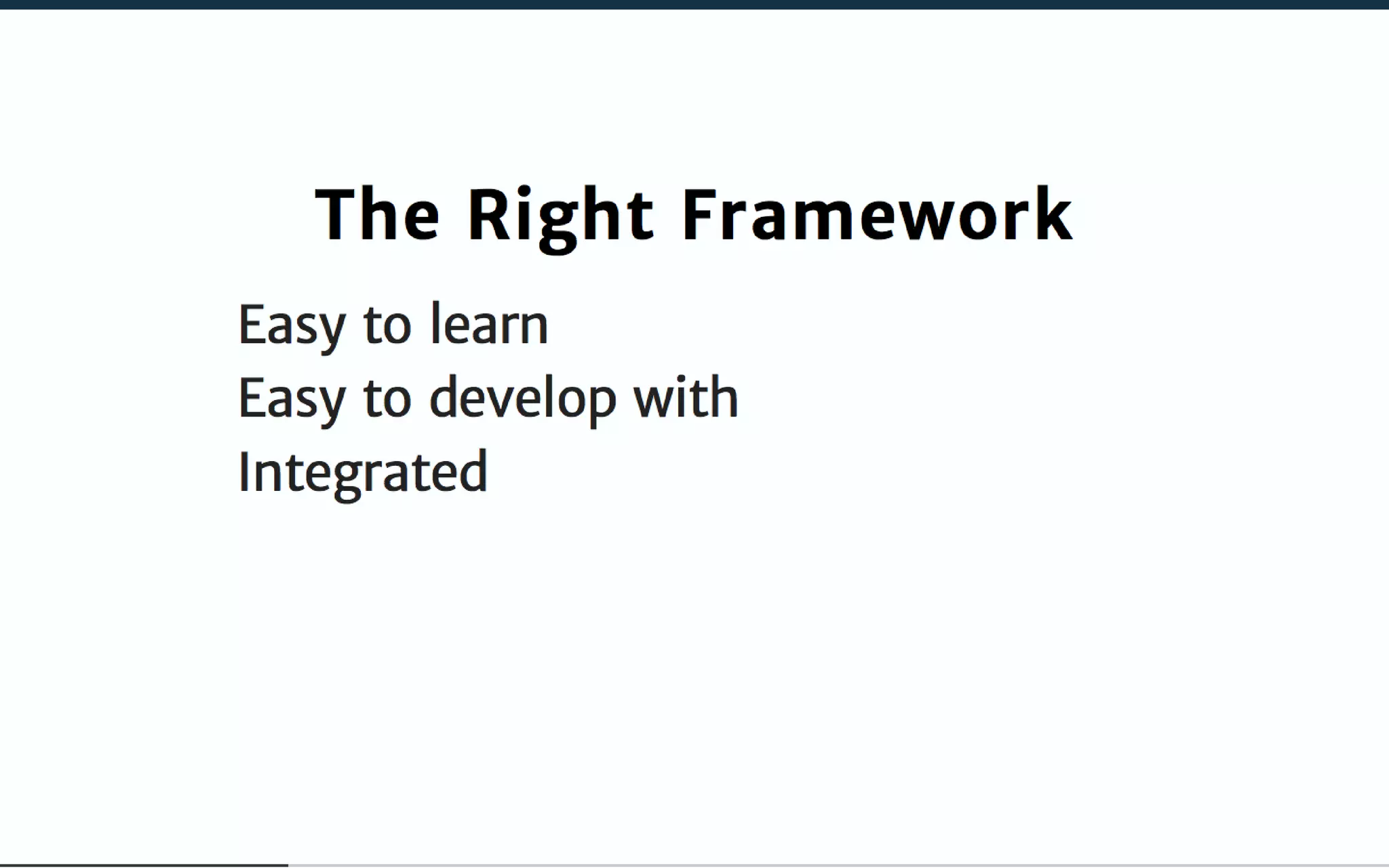 The Right Framework

Easy to learn
Easy to develop with
Integrated